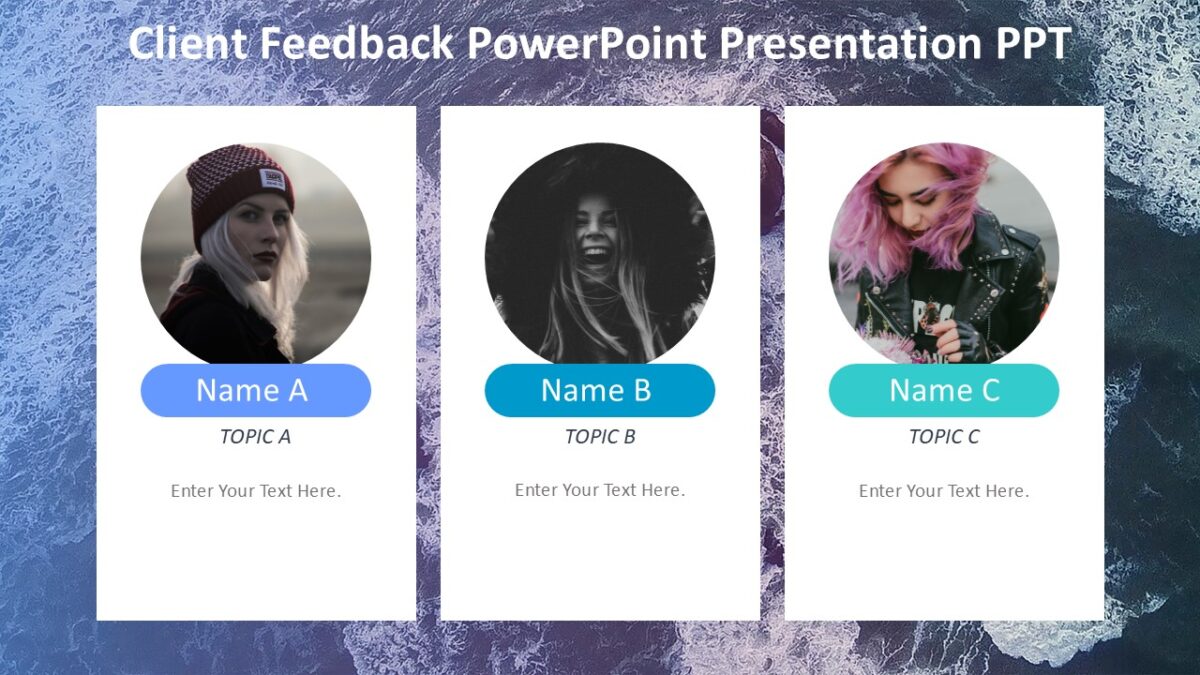 Client Feedback PowerPoint Presentation PPT

Name A
TOPIC A
Enter Your Text Here.

Name B
TOPIC B
Enter Your Text Here.

Name C
TOPIC C
Enter Your Text Here.